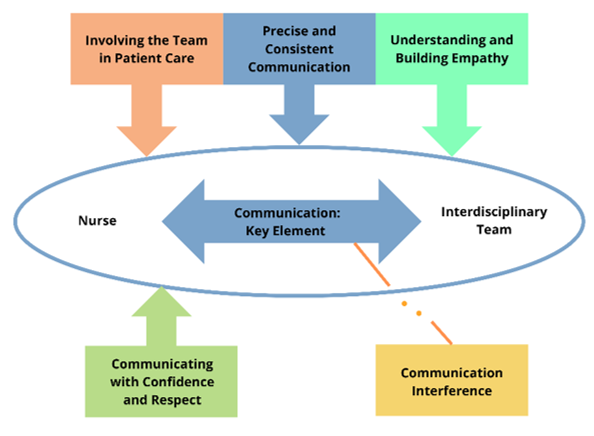 Involving the Team in Patient Care

Precise and Consistent Communication

Understanding and Building Empathy

Nurse

Communication: Key Element

Interdisciplinary Team

Communicating with Confidence and Respect

Communication Interference